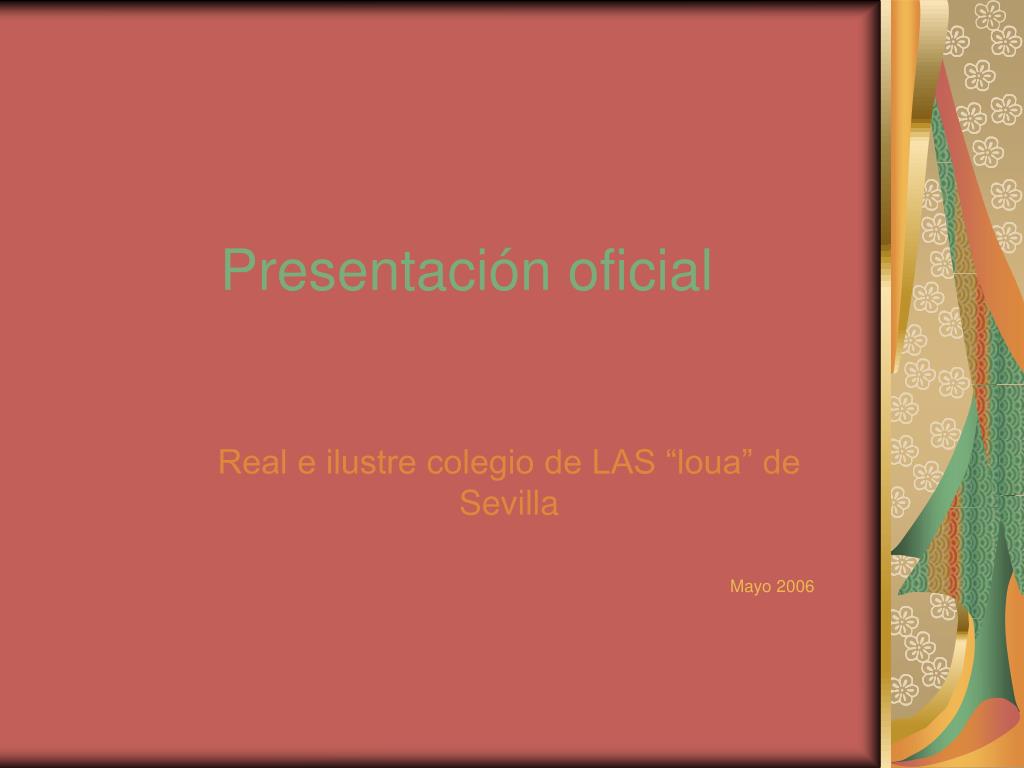 Presentación oficial

Real e ilustre colegio de LAS “loua” de Sevilla

Mayo 2006